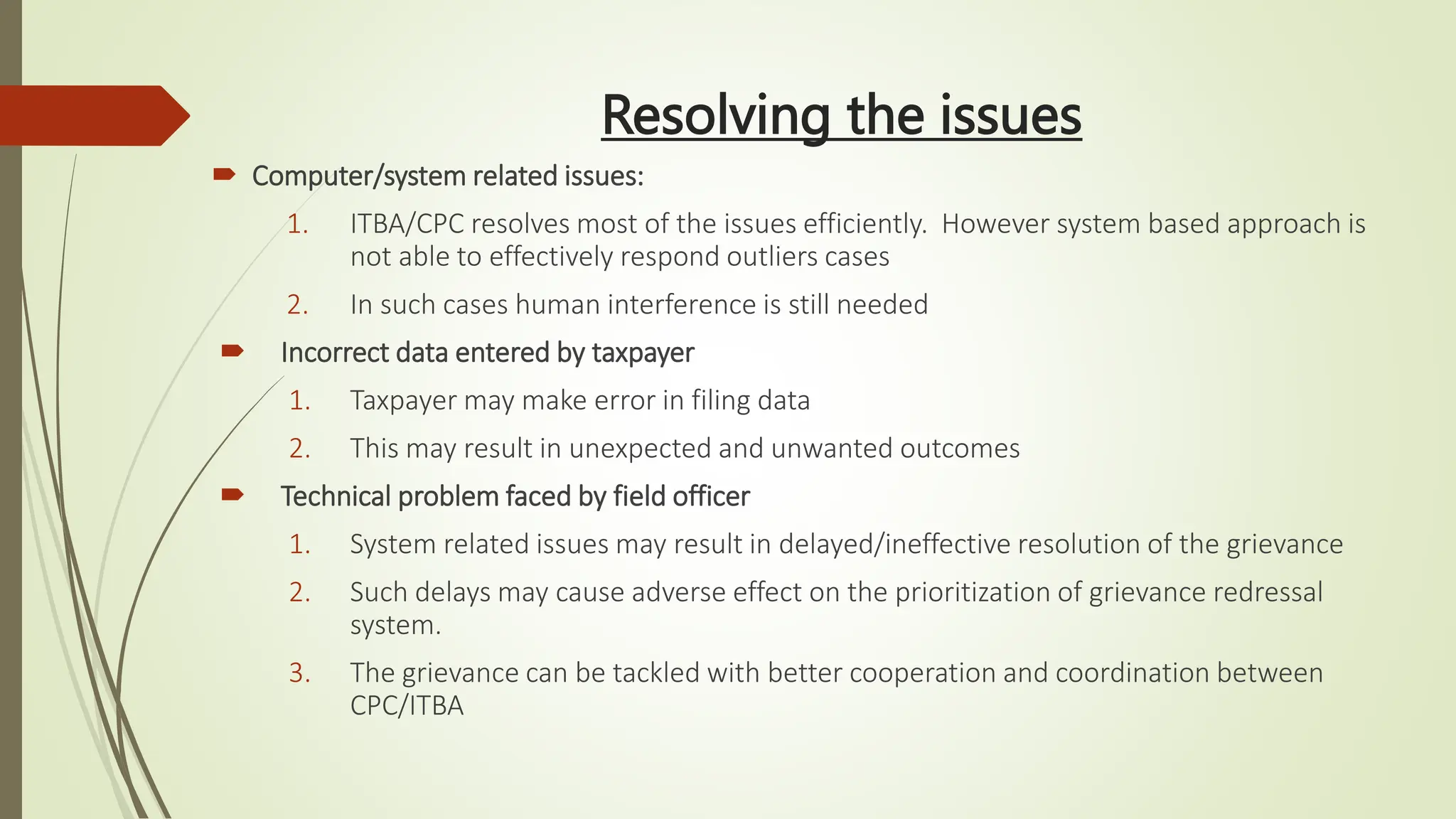 Resolving the issues

Computer/system related issues:

1. ITBA/CPC resolves most of the issues efficiently.  However system based approach is not able to effectively respond outliers cases
2. In such cases human interference is still needed

Incorrect data entered by taxpayer

1. Taxpayer may make error in filing data
2. This may result in unexpected and unwanted outcomes

Technical problem faced by field officer

1. System related issues may result in delayed/ineffective resolution of the grievance
2. Such delays may cause adverse effect on the prioritization of grievance redressal system.
3. The grievance can be tackled with better cooperation and coordination between CPC/ITBA